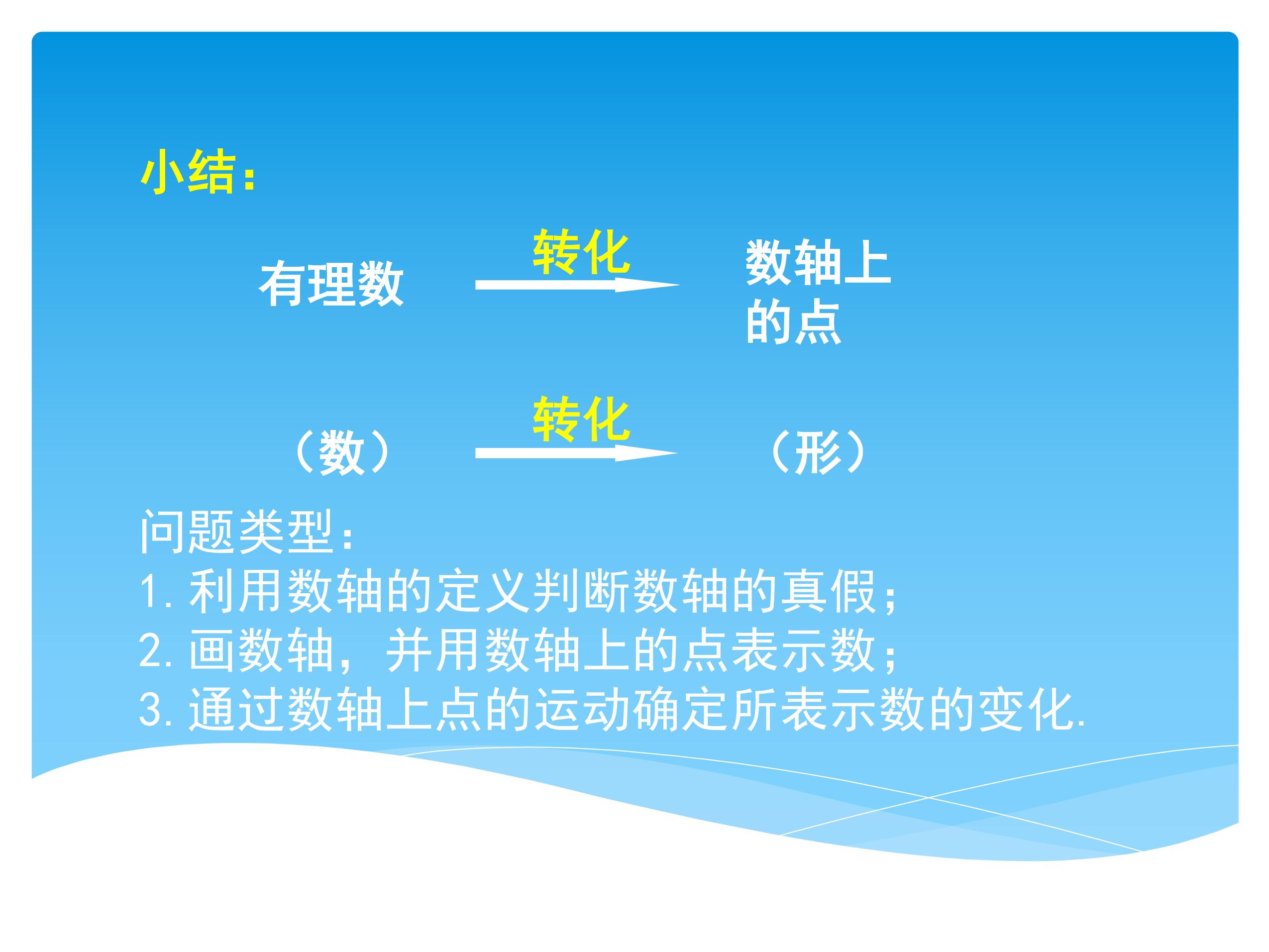 小结：

有理数 转化 数轴上的点

（数） 转化 （形）

问题类型：
1. 利用数轴的定义判断数轴的真假；
2. 画数轴，并用数轴上的点表示数；
3. 通过数轴上点的运动确定所表示数的变化.